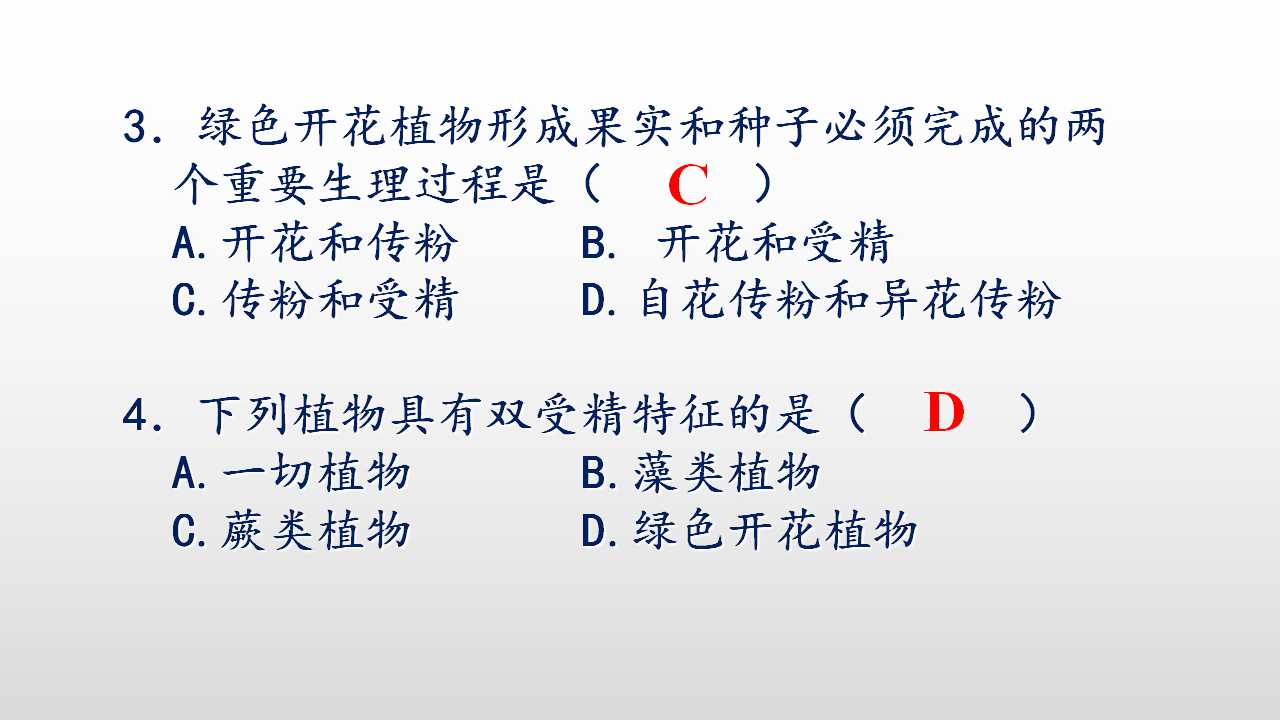 3.绿色开花植物形成果实和种子必须完成的两个重要生理过程是（ C ）

A.开花和传粉 B.开花和受精
C.传粉和受精 D.自花传粉和异花传粉

4.下列植物具有双受精特征的是（ D ）

A.一切植物 B.藻类植物
C.蕨类植物 D.绿色开花植物